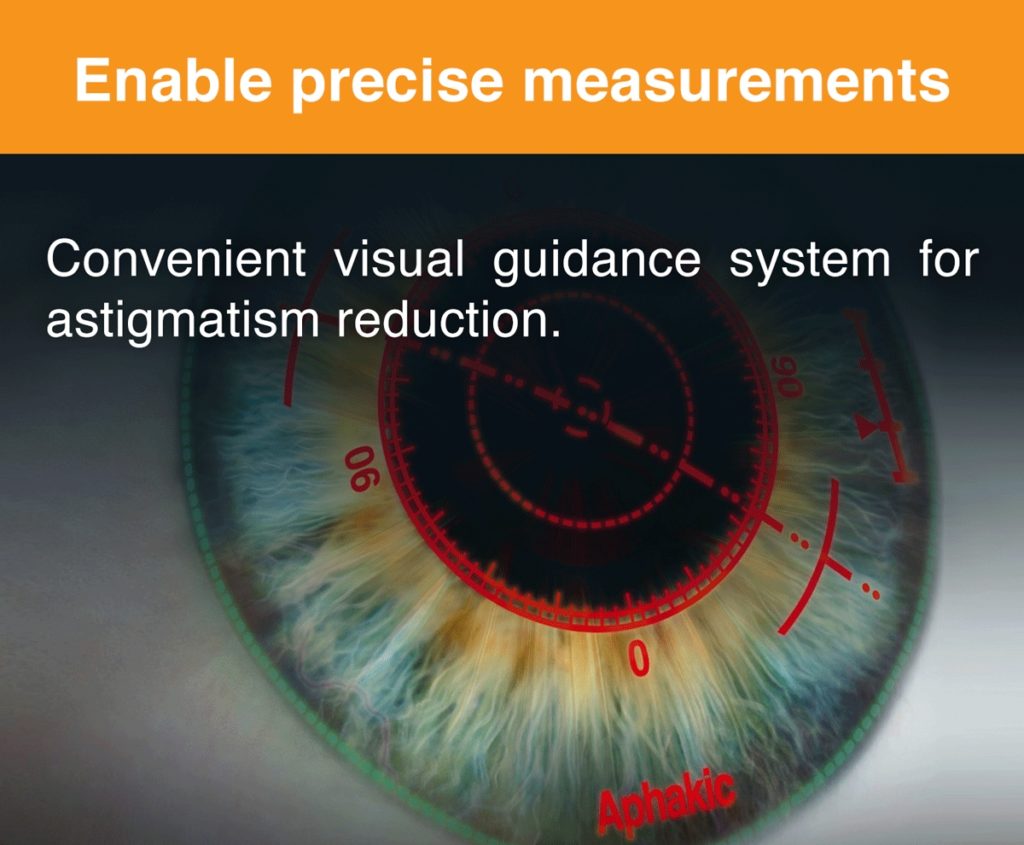 Enable precise measurements

Convenient visual guidance system for astigmatism reduction.

90

90

0

Aphakic